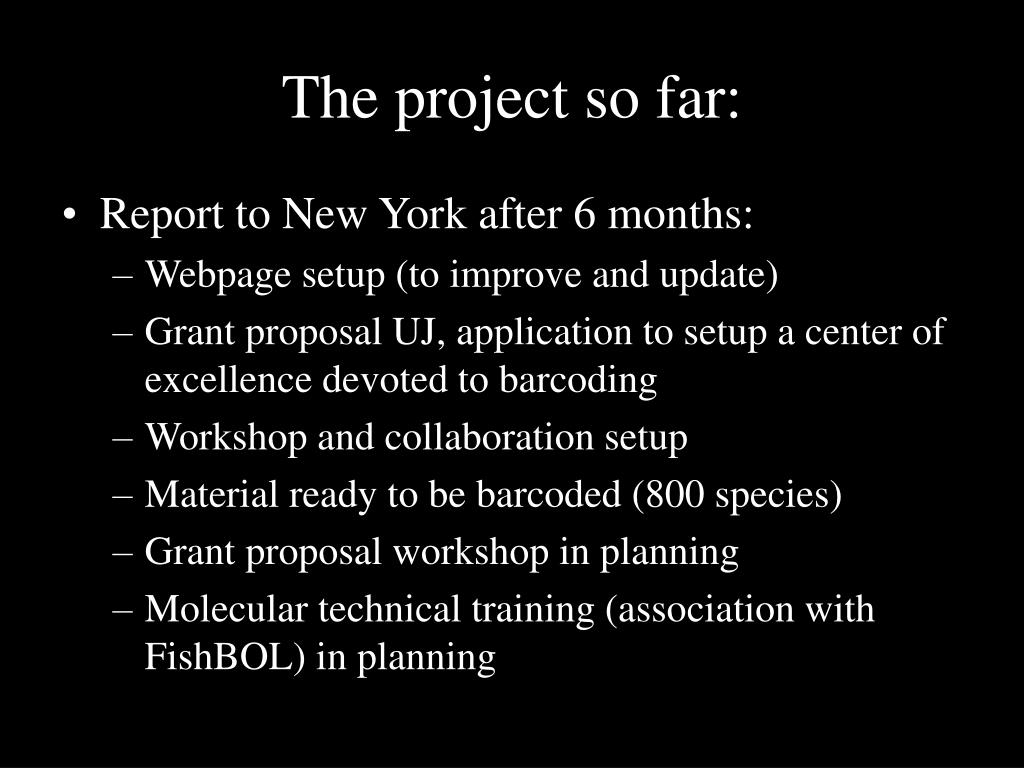 The project so far:

• Report to New York after 6 months:
– Webpage setup (to improve and update)
– Grant proposal UJ, application to setup a center of excellence devoted to barcoding
– Workshop and collaboration setup
– Material ready to be barcoded (800 species)
– Grant proposal workshop in planning
– Molecular technical training (association with FishBOL) in planning